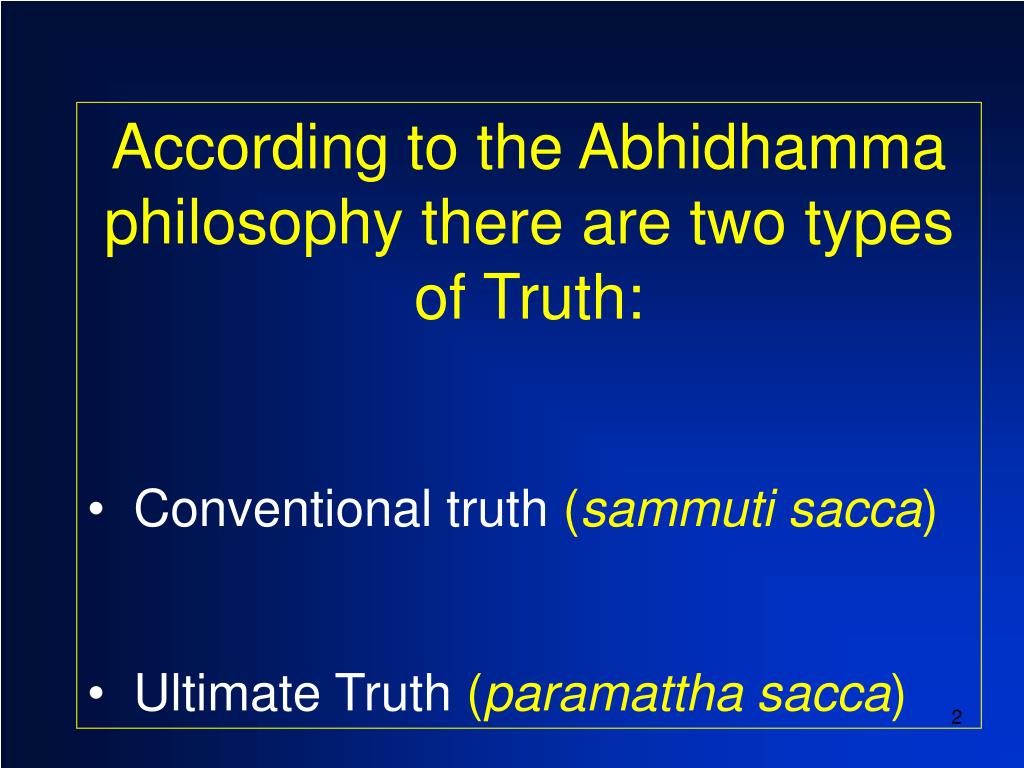 According to the Abhidhamma philosophy there are two types of Truth:

• Conventional truth (sammuti sacca)

• Ultimate Truth (paramattha sacca)

2